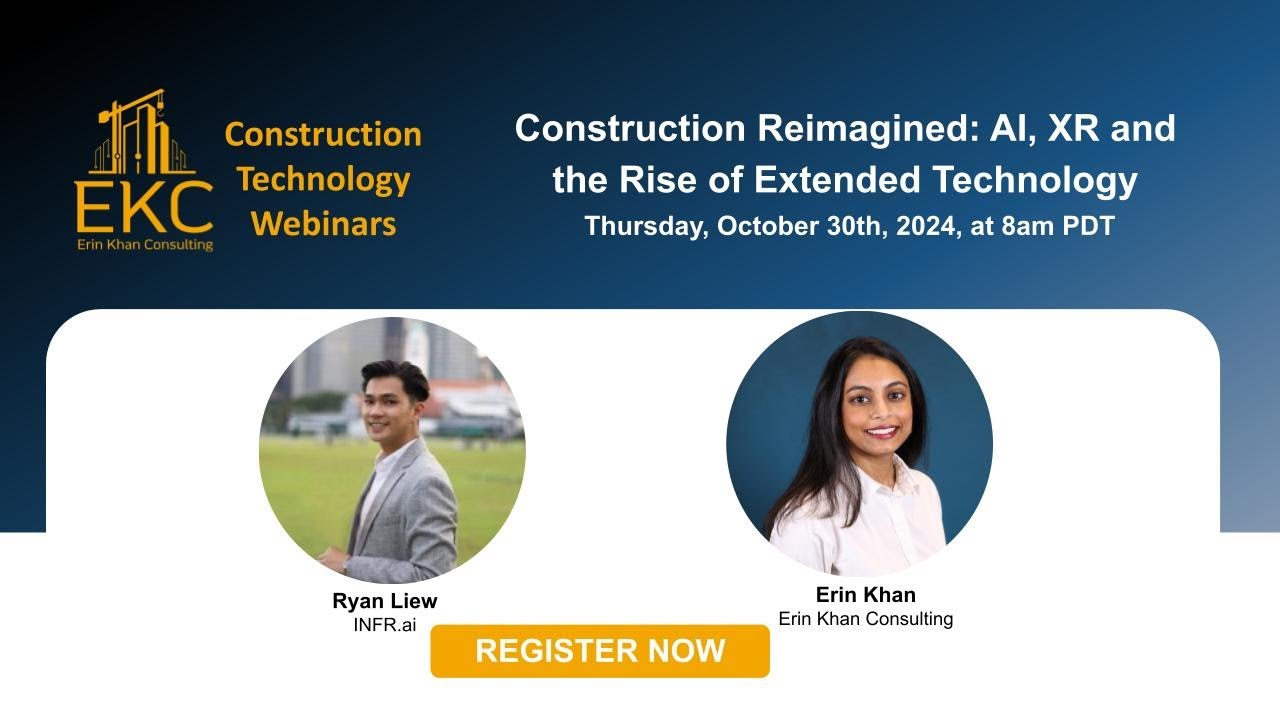 EKC
Erin Khan Consulting

Construction Technology Webinars

Construction Reimagined: AI, XR and the Rise of Extended Technology
Thursday, October 30th, 2024, at 8am PDT

Ryan Liew
INFR.ai

Erin Khan
Erin Khan Consulting

REGISTER NOW